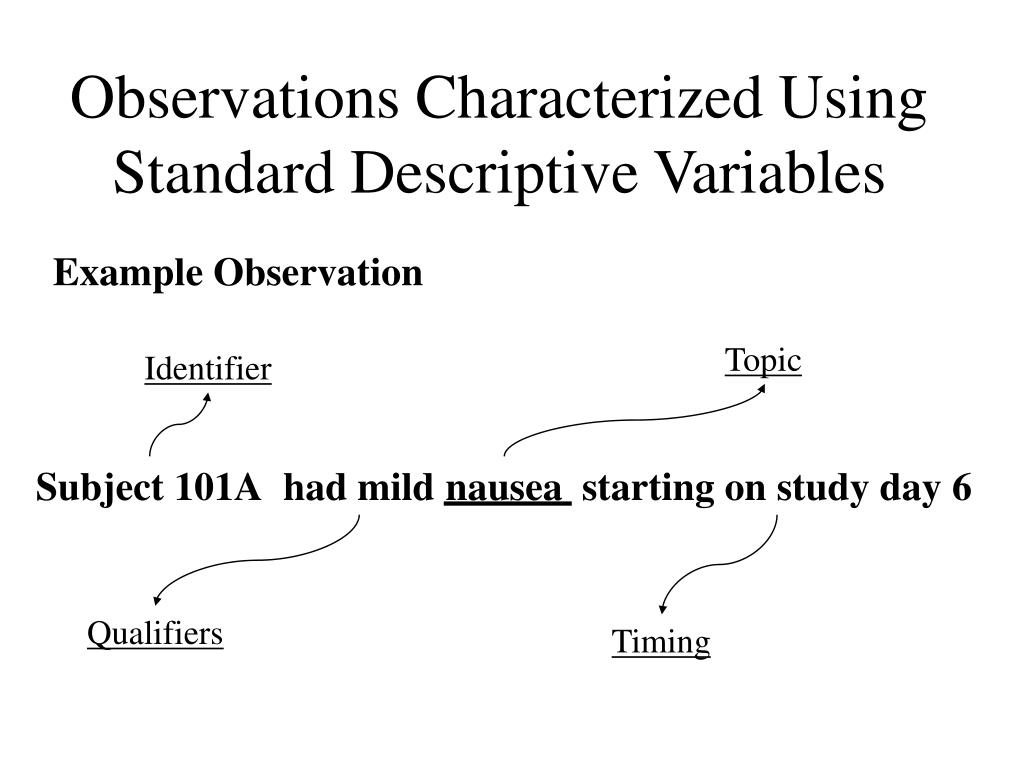 Observations Characterized Using Standard Descriptive Variables

Example Observation

Identifier

Topic

Subject 101A had mild nausea starting on study day 6

Qualifiers

Timing